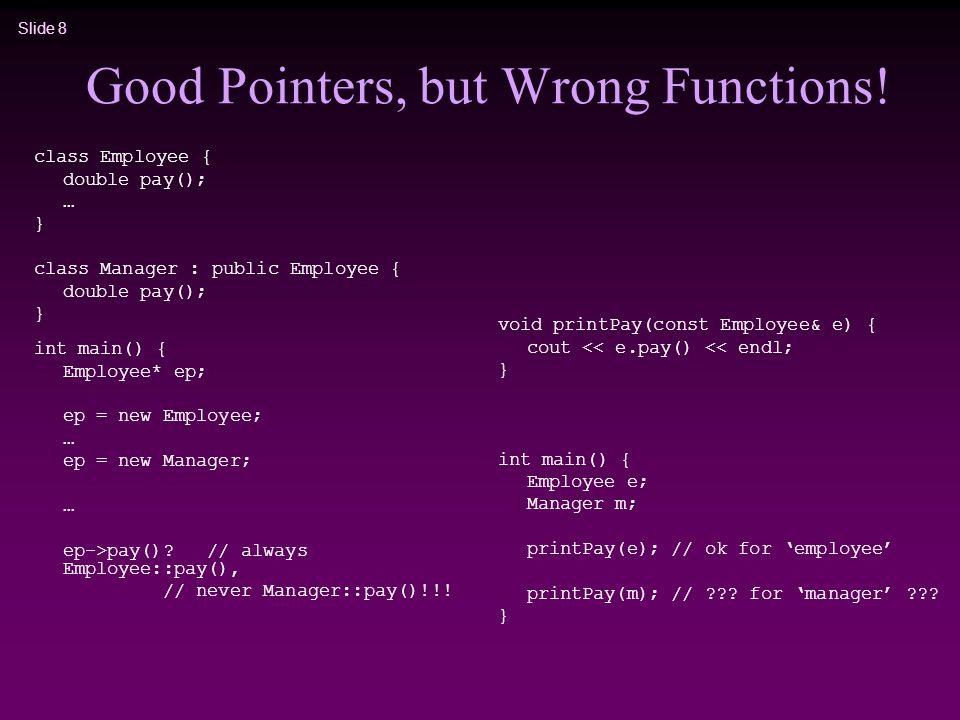 Slide 8

Good Pointers, but Wrong Functions!

class Employee {
double pay();
…
}

class Manager : public Employee {
double pay();
}

int main() {
Employee* ep;

ep = new Employee;
…
ep = new Manager;

…

ep->pay()? // always Employee::pay(),
// never Manager::pay()!!!

void printPay(const Employee& e) {
cout << e.pay() << endl;
}

int main() {
Employee e;
Manager m;

printPay(e); // ok for ‘employee’

printPay(m); // ??? for ‘manager’ ???
}